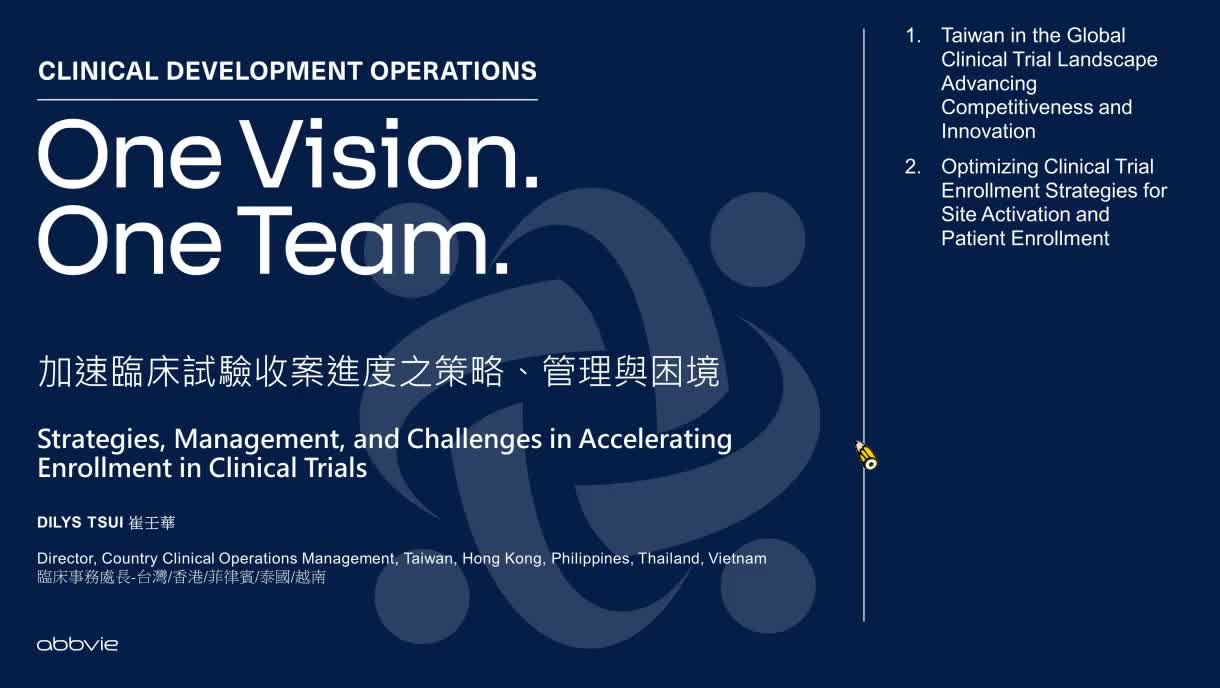 CLINICAL DEVELOPMENT OPERATIONS

One Vision.
One Team.

加速臨床試驗收案進度之策略、管理與困境

Strategies, Management, and Challenges in Accelerating Enrollment in Clinical Trials

DILYS TSUI 崔王華

Director, Country Clinical Operations Management, Taiwan, Hong Kong, Philippines, Thailand, Vietnam
臨床事務處長-台灣/香港/菲律賓/泰國/越南

abbvie

1. Taiwan in the Global Clinical Trial Landscape Advancing Competitiveness and Innovation

2. Optimizing Clinical Trial Enrollment Strategies for Site Activation and Patient Enrollment